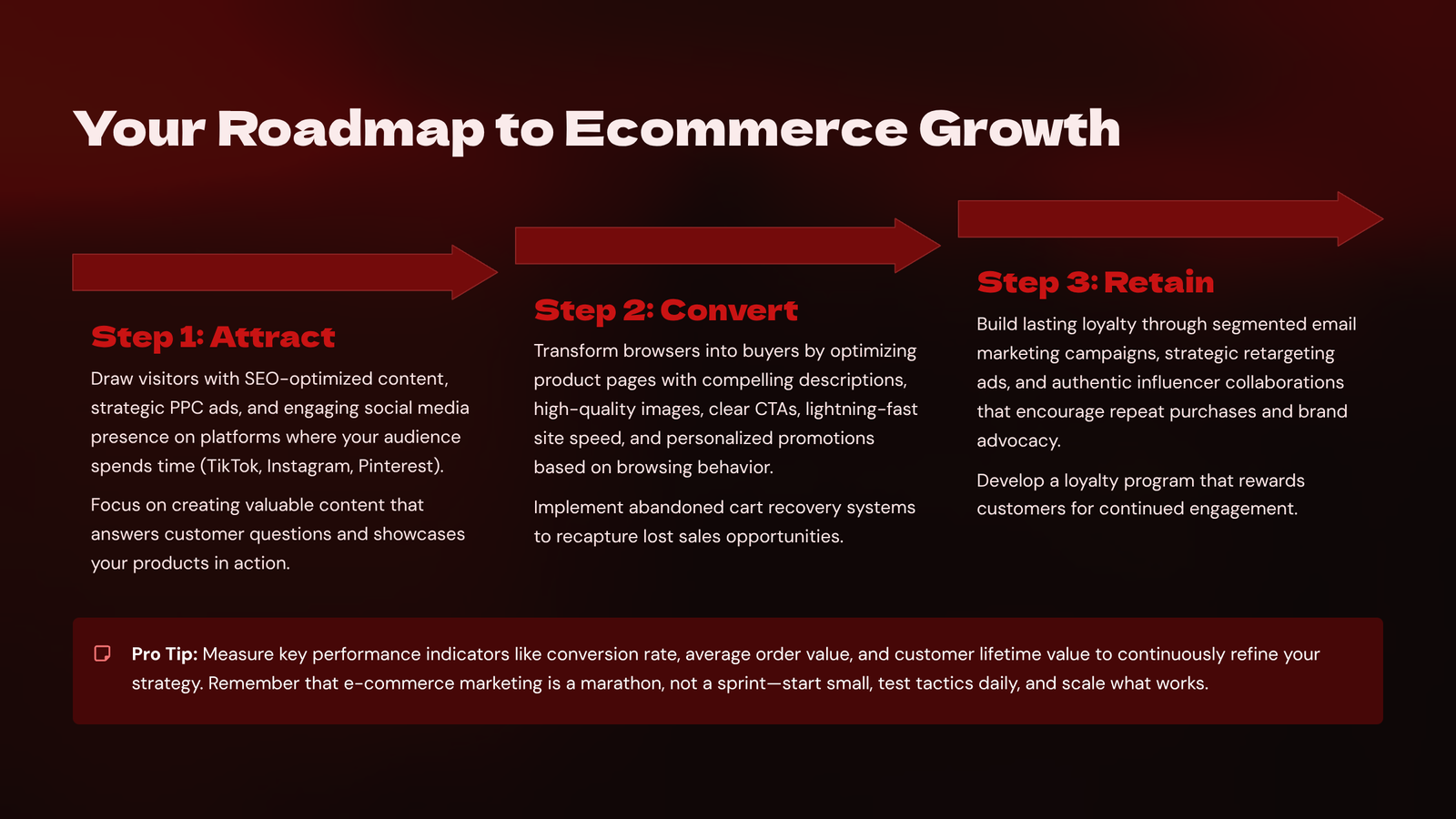 Your Roadmap to Ecommerce Growth

Step 1: Attract

Draw visitors with SEO-optimized content, strategic PPC ads, and engaging social media presence on platforms where your audience spends time (TikTok, Instagram, Pinterest).

Focus on creating valuable content that answers customer questions and showcases your products in action.

Step 2: Convert

Transform browsers into buyers by optimizing product pages with compelling descriptions, high-quality images, clear CTAs, lightning-fast site speed, and personalized promotions based on browsing behavior.

Implement abandoned cart recovery systems to recapture lost sales opportunities.

Step 3: Retain

Build lasting loyalty through segmented email marketing campaigns, strategic retargeting ads, and authentic influencer collaborations that encourage repeat purchases and brand advocacy.

Develop a loyalty program that rewards customers for continued engagement.

Pro Tip: Measure key performance indicators like conversion rate, average order value, and customer lifetime value to continuously refine your strategy. Remember that e-commerce marketing is a marathon, not a sprint—start small, test tactics daily, and scale what works.